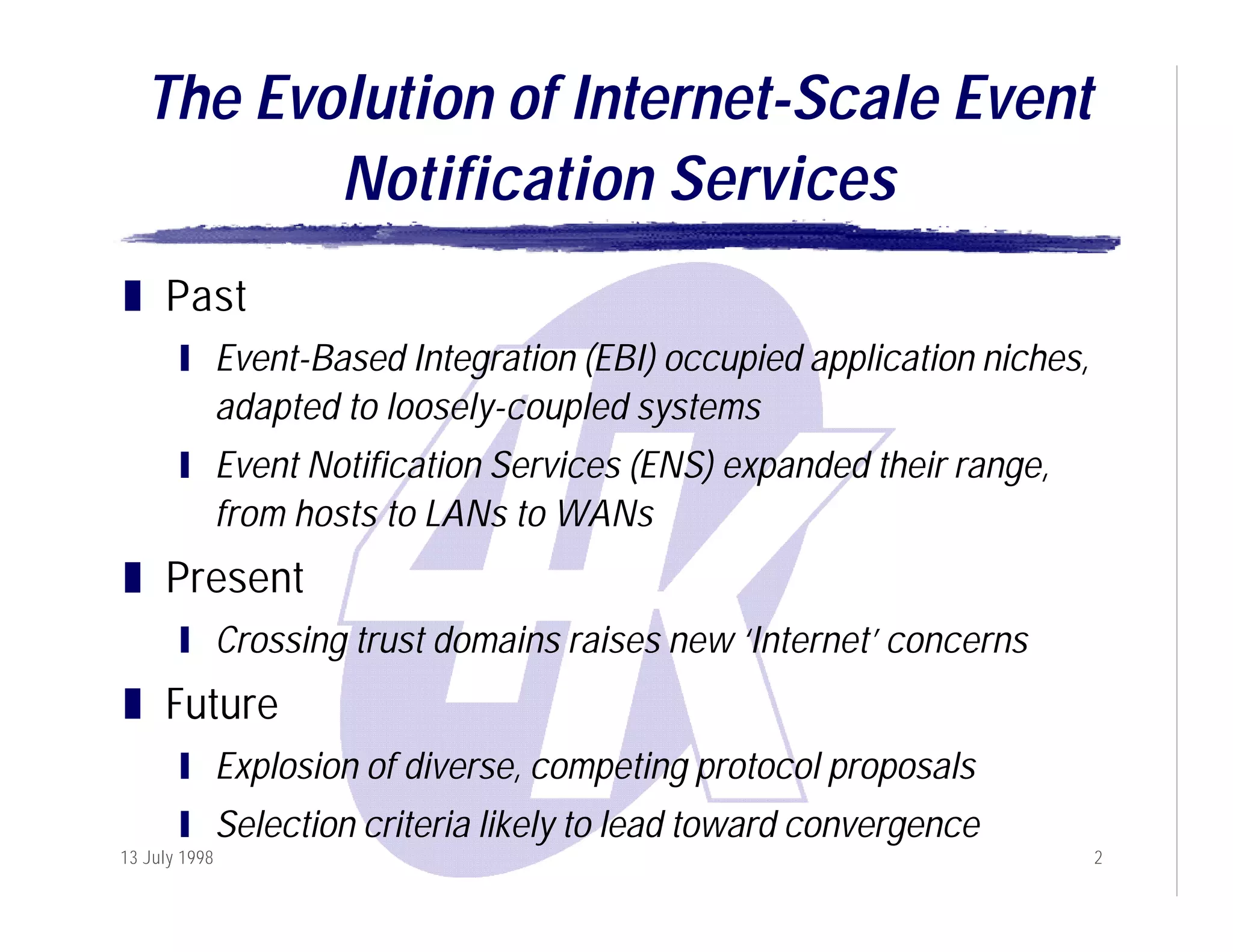 The Evolution of Internet-Scale Event Notification Services

Past

Event-Based Integration (EBI) occupied application niches, adapted to loosely-coupled systems

Event Notification Services (ENS) expanded their range, from hosts to LANs to WANs

Present

Crossing trust domains raises new 'Internet' concerns

Future

Explosion of diverse, competing protocol proposals

Selection criteria likely to lead toward convergence

13 July 1998

2